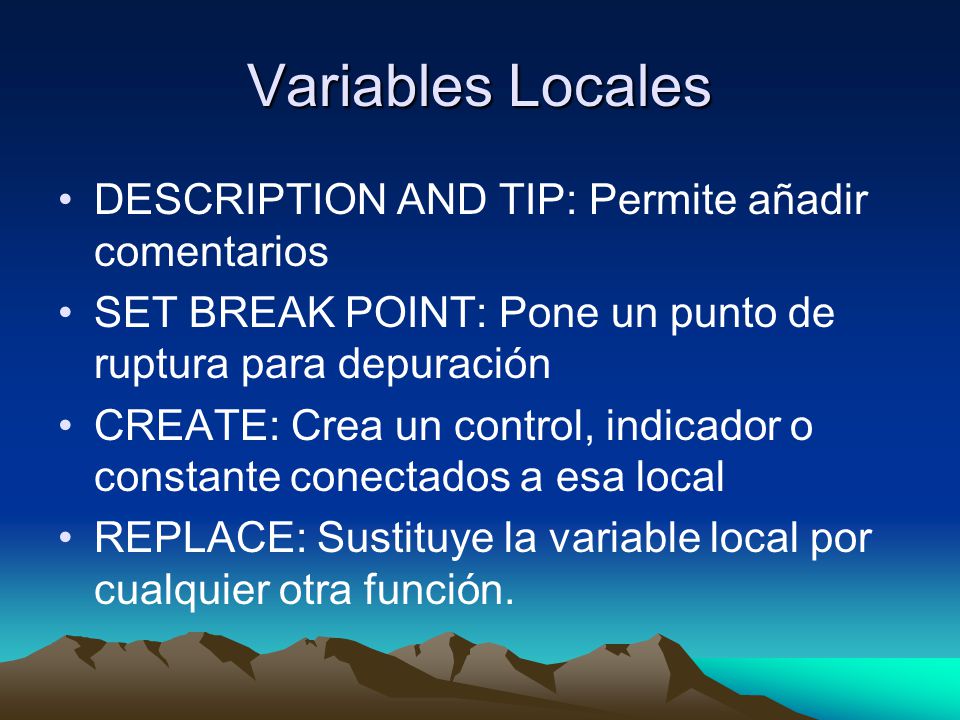 Variables Locales

• DESCRIPTION AND TIP: Permite añadir comentarios
• SET BREAK POINT: Pone un punto de ruptura para depuración
• CREATE: Crea un control, indicador o constante conectados a esa local
• REPLACE: Sustituye la variable local por cualquier otra función.